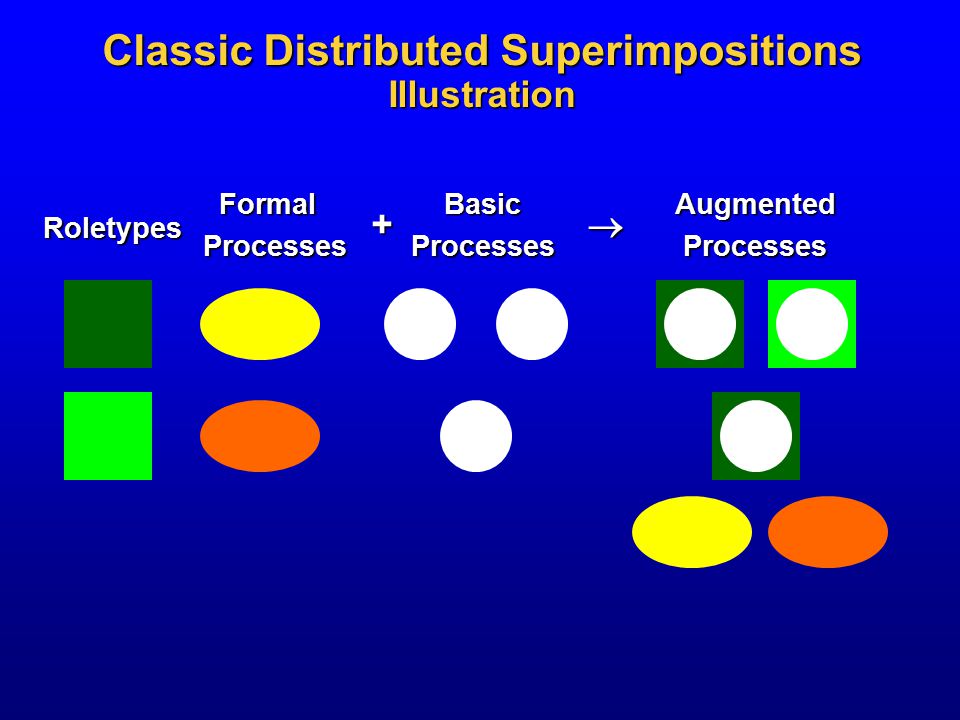 Classic Distributed Superimpositions
Illustration

Roletypes

Formal Processes

+

Basic Processes

$\rightarrow$

Augmented Processes